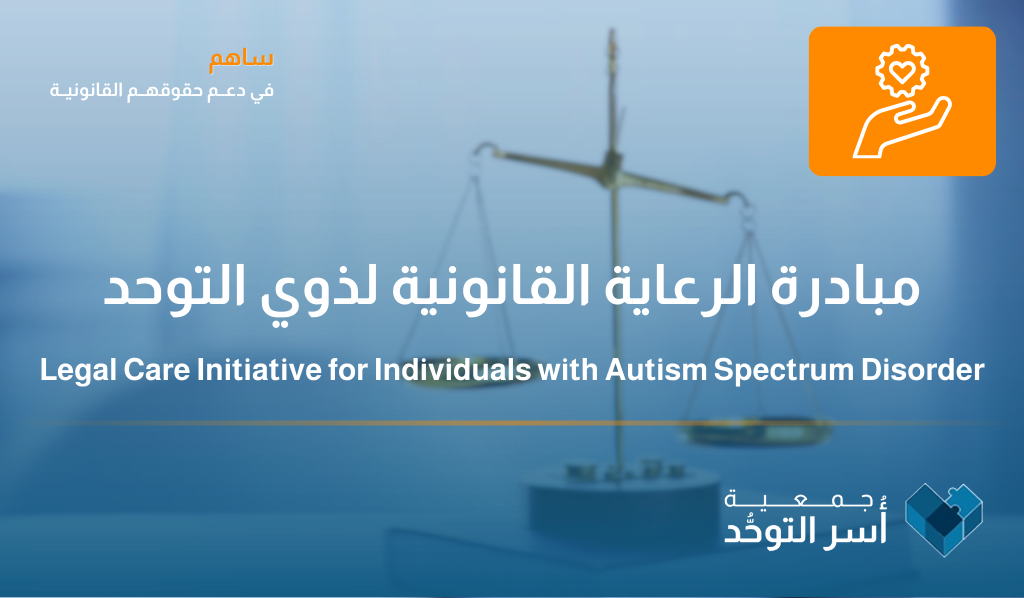 ساهم
في دعم حقوقهم القانونية

مبادرة الرعاية القانونية لذوي التوحد

Legal Care Initiative for Individuals with Autism Spectrum Disorder

جمعية
أسر التوحُّد